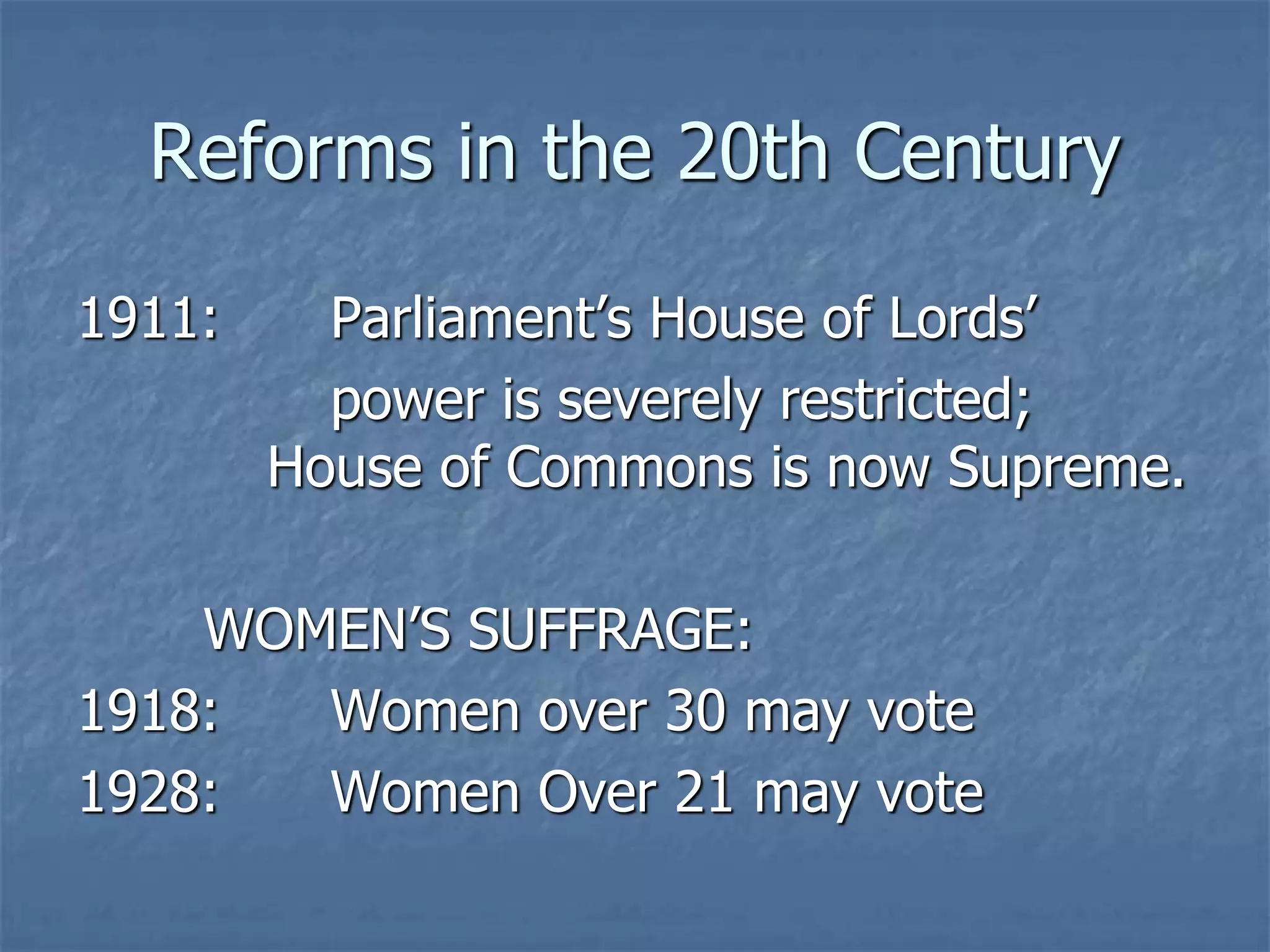 Reforms in the 20th Century

1911: Parliament’s House of Lords’ power is severely restricted; House of Commons is now Supreme.

WOMEN’S SUFFRAGE:
1918: Women over 30 may vote
1928: Women Over 21 may vote